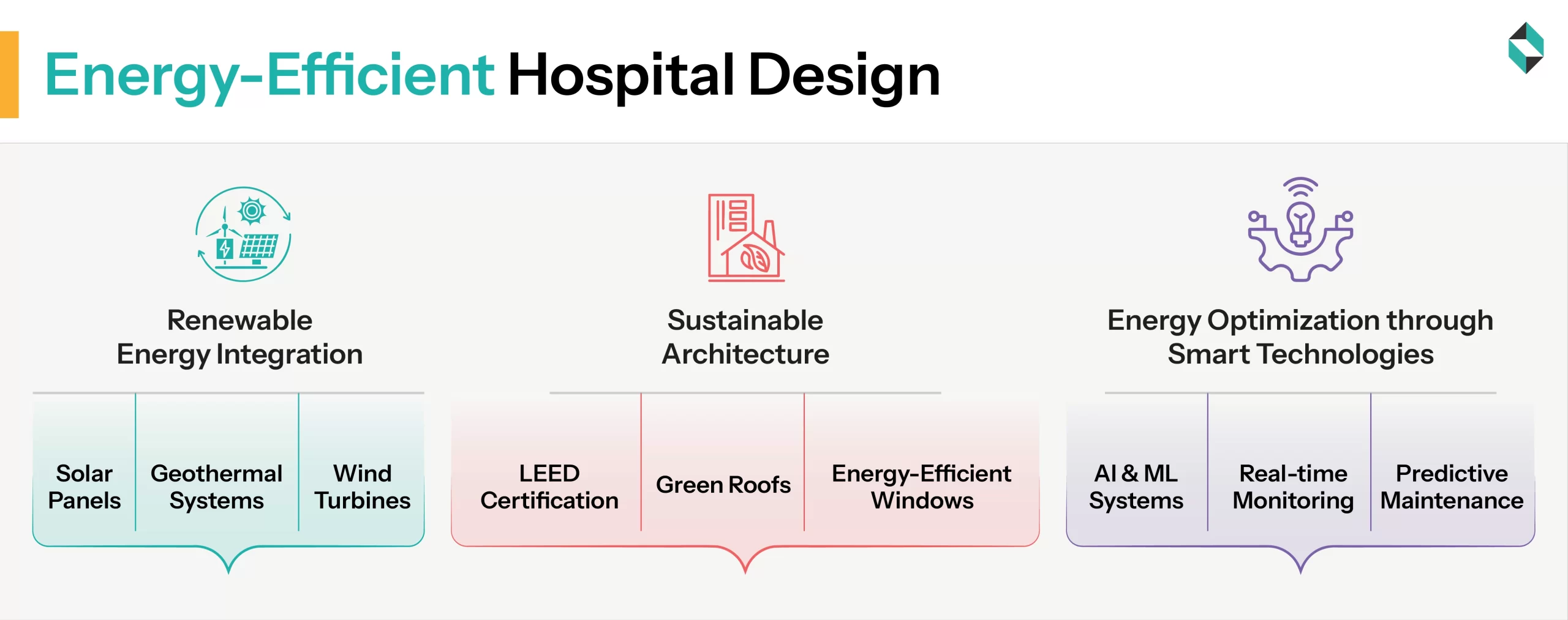 Energy-Efficient Hospital Design

Renewable Energy Integration

Solar Panels

Geothermal Systems

Wind Turbines

Sustainable Architecture

LEED Certification

Green Roofs

Energy-Efficient Windows

Energy Optimization through Smart Technologies

AI & ML Systems

Real-time Monitoring

Predictive Maintenance